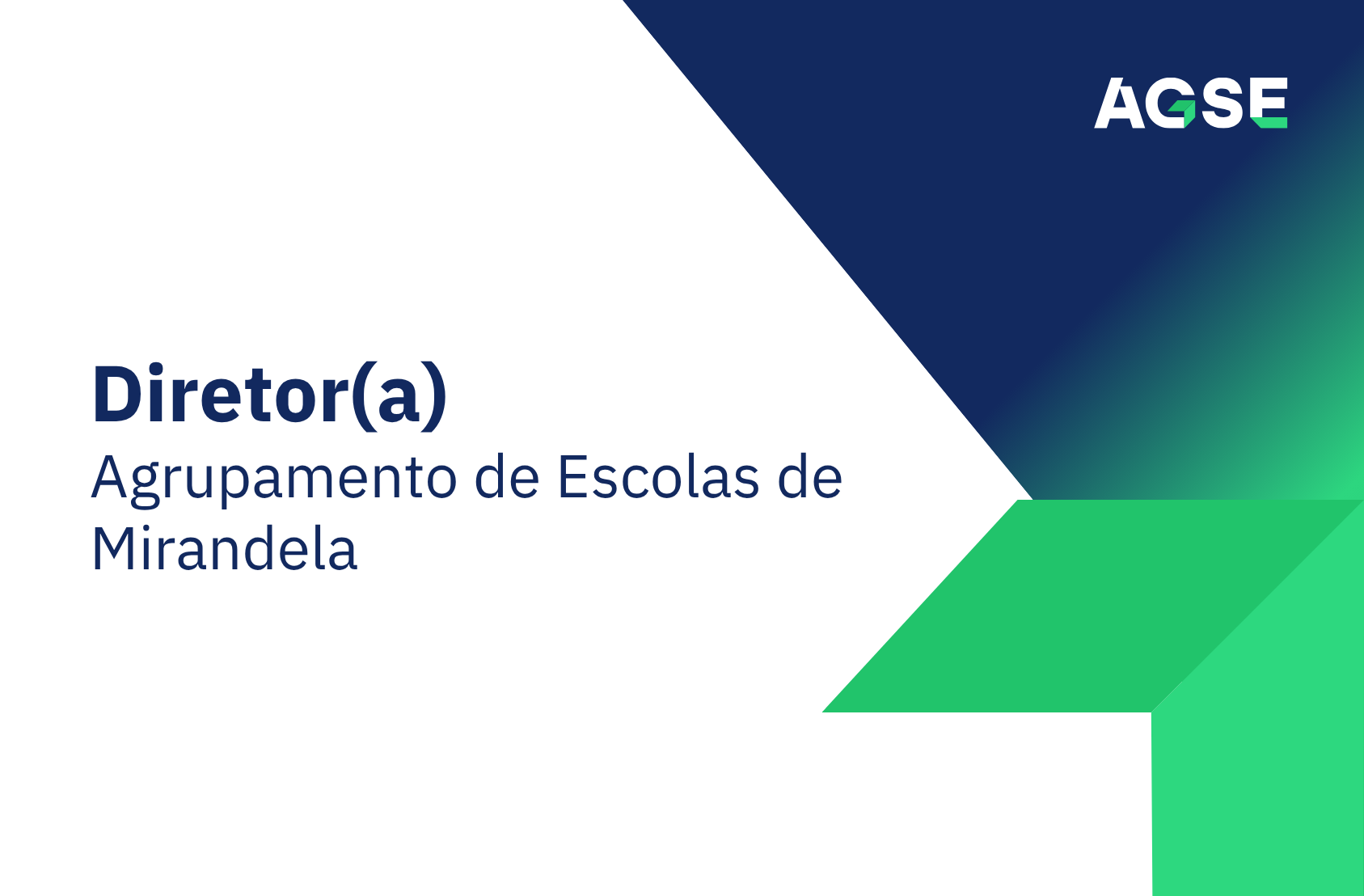 AGSE

Diretor(a)
Agrupamento de Escolas de Mirandela